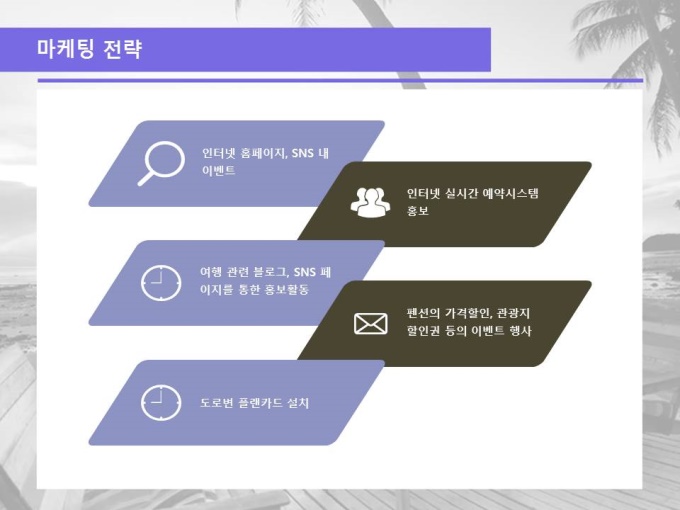 마케팅 전략

인터넷 홈페이지, SNS 내 이벤트

인터넷 실시간 예약시스템 홍보

여행 관련 블로그, SNS 페이지를 통한 홍보활동

펜션의 가격할인, 관광지 할인권 등의 이벤트 행사

도로변 플랜카드 설치